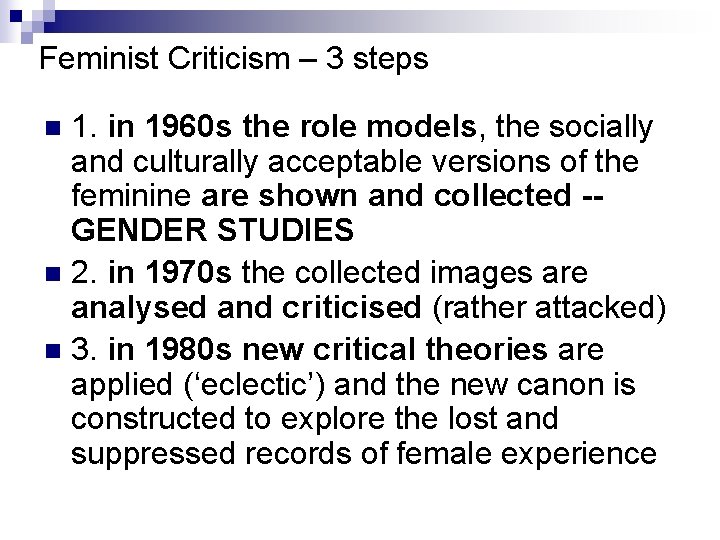 Feminist Criticism – 3 steps

1. in 1960s the role models, the socially and culturally acceptable versions of the feminine are shown and collected -- GENDER STUDIES

2. in 1970s the collected images are analysed and criticised (rather attacked)

3. in 1980s new critical theories are applied (‘eclectic’) and the new canon is constructed to explore the lost and suppressed records of female experience